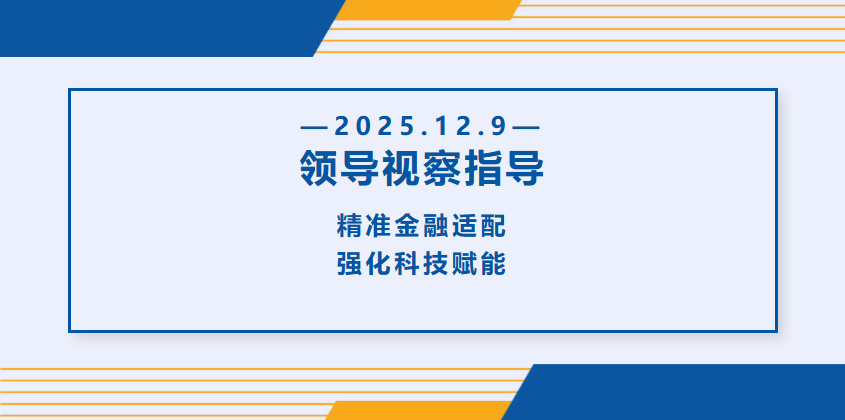 —2025.12.9—
领导视察指导

精准金融适配
强化科技赋能